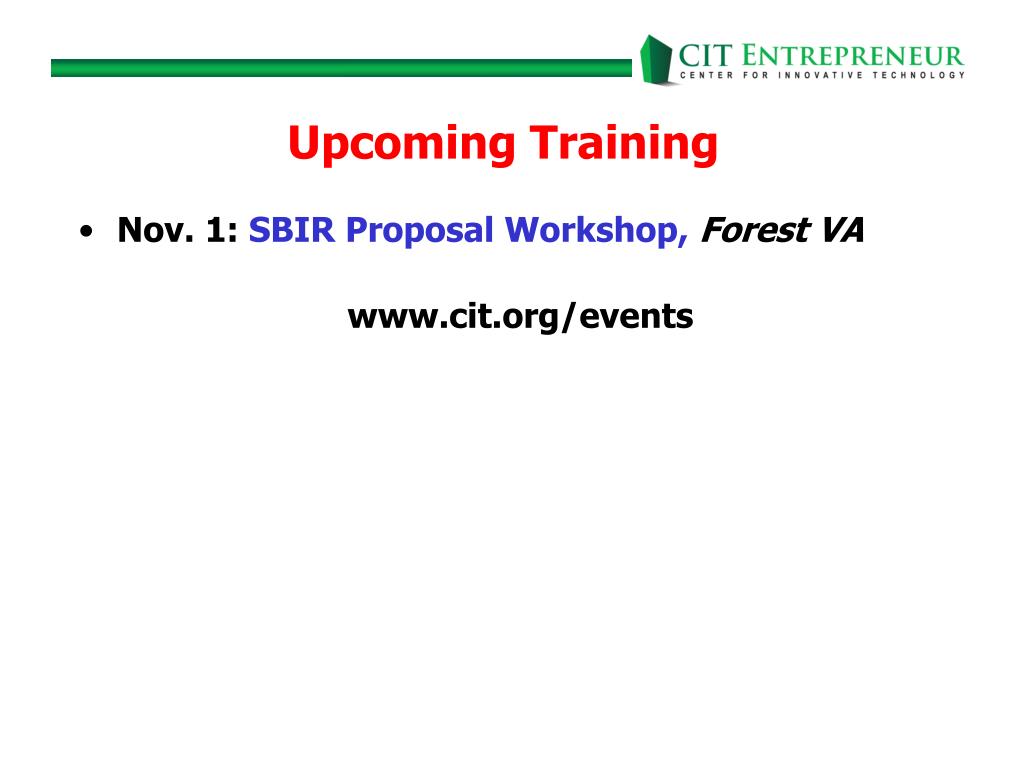 CIT ENTREPRENEUR
CENTER FOR INNOVATIVE TECHNOLOGY

Upcoming Training

• Nov. 1: SBIR Proposal Workshop, Forest VA

www.cit.org/events